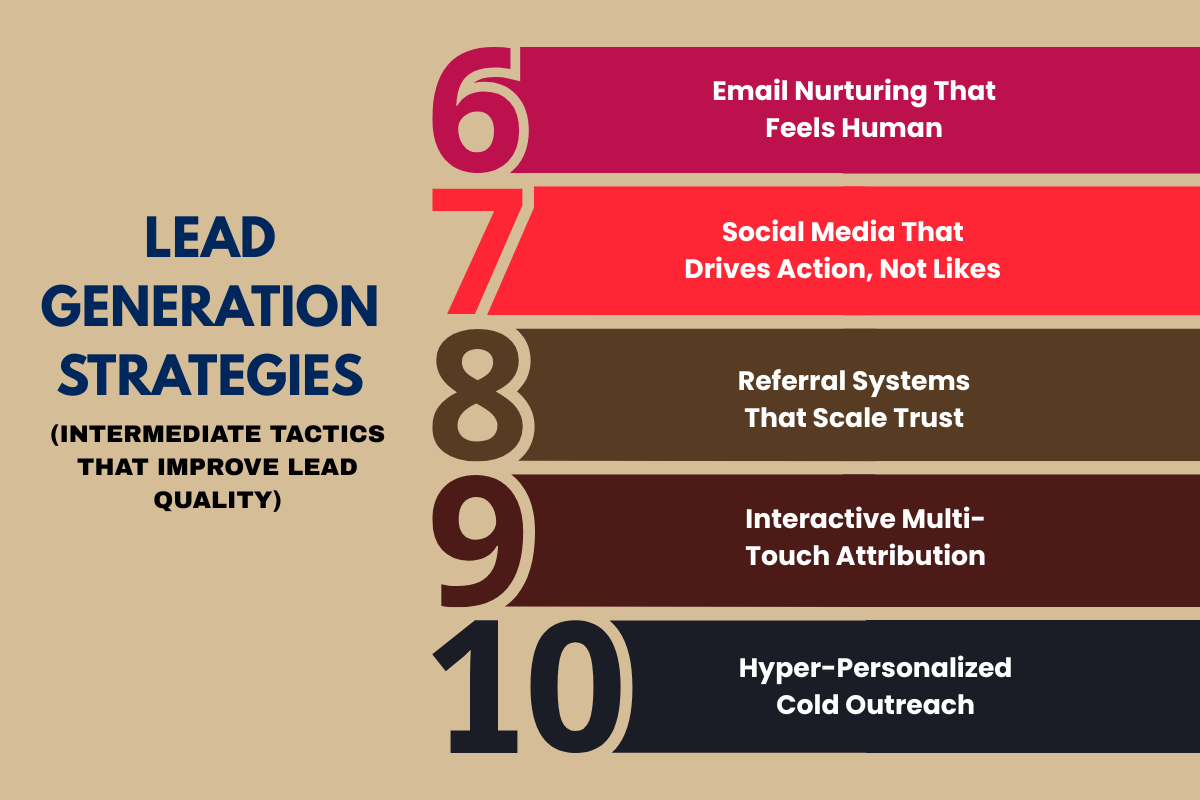 LEAD GENERATION STRATEGIES

(INTERMEDIATE TACTICS THAT IMPROVE LEAD QUALITY)

6 Email Nurturing That Feels Human

7 Social Media That Drives Action, Not Likes

8 Referral Systems That Scale Trust

9 Interactive Multi-Touch Attribution

10 Hyper-Personalized Cold Outreach